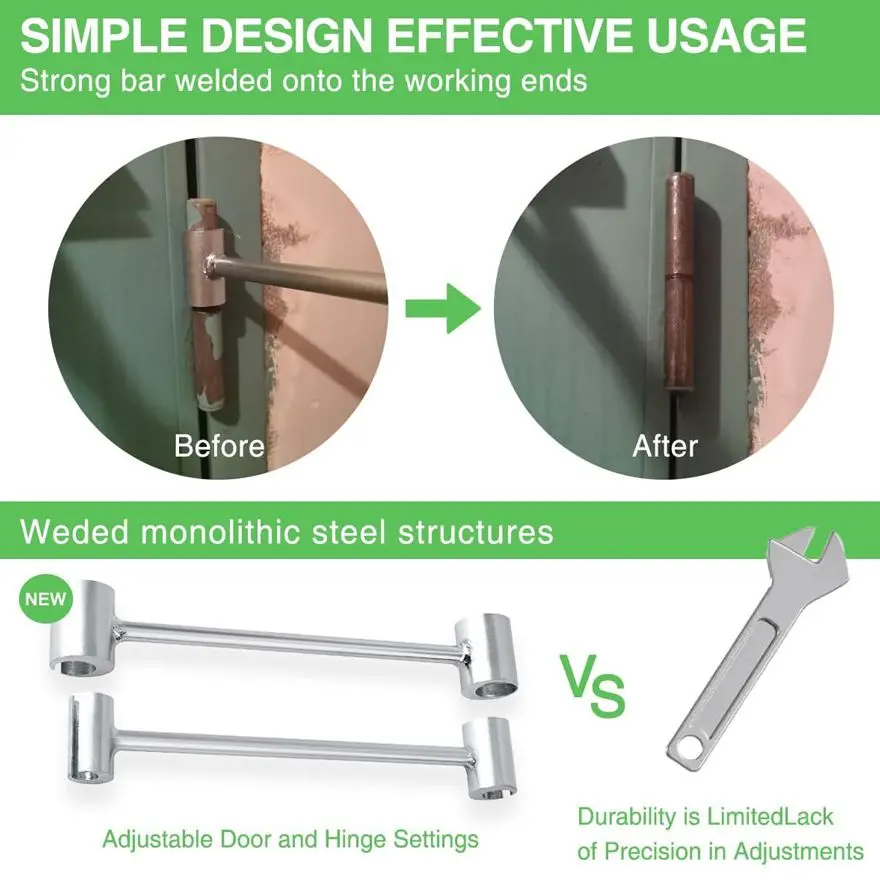 SIMPLE DESIGN EFFECTIVE USAGE
Strong bar welded onto the working ends

Before

After

Weded monolithic steel structures

NEW

VS

Adjustable Door and Hinge Settings

Durability is LimitedLack of Precision in Adjustments